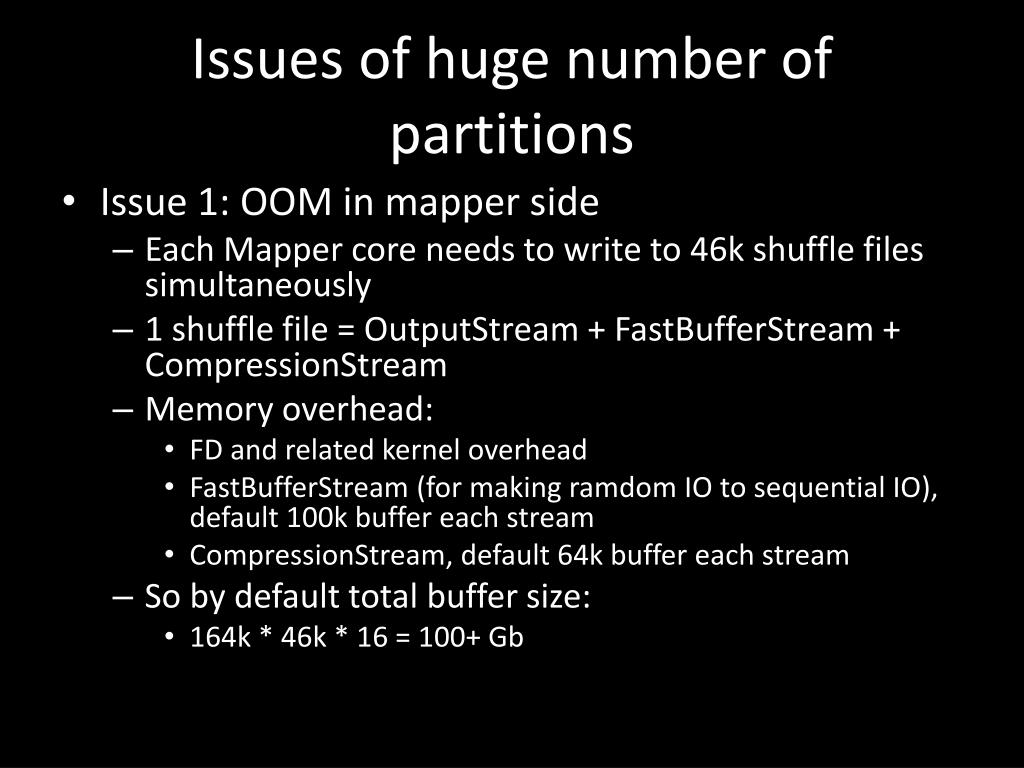 Issues of huge number of partitions

• Issue 1: OOM in mapper side
– Each Mapper core needs to write to 46k shuffle files simultaneously
– 1 shuffle file = OutputStream + FastBufferStream + CompressionStream
– Memory overhead:
• FD and related kernel overhead
• FastBufferStream (for making ramdom IO to sequential IO), default 100k buffer each stream
• CompressionStream, default 64k buffer each stream
– So by default total buffer size:
• 164k * 46k * 16 = 100+ Gb